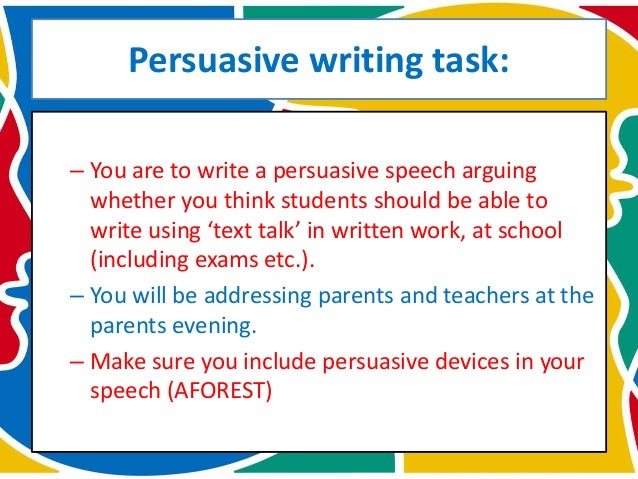 Persuasive writing task:

– You are to write a persuasive speech arguing whether you think students should be able to write using ‘text talk’ in written work, at school (including exams etc.).

– You will be addressing parents and teachers at the parents evening.

– Make sure you include persuasive devices in your speech (AFOREST)